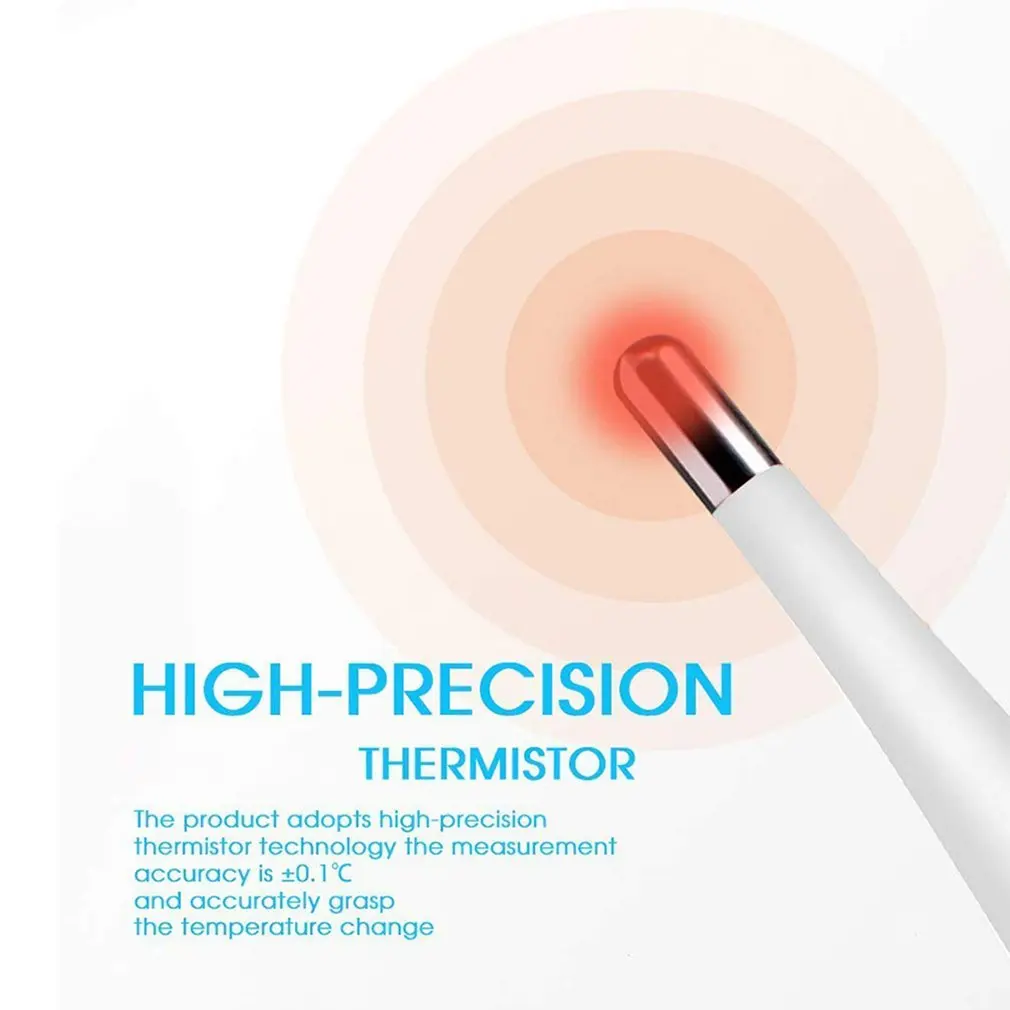 HIGH-PRECISION
THERMISTOR

The product adopts high-precision thermistor technology the measurement accuracy is ±0.1℃ and accurately grasp the temperature change